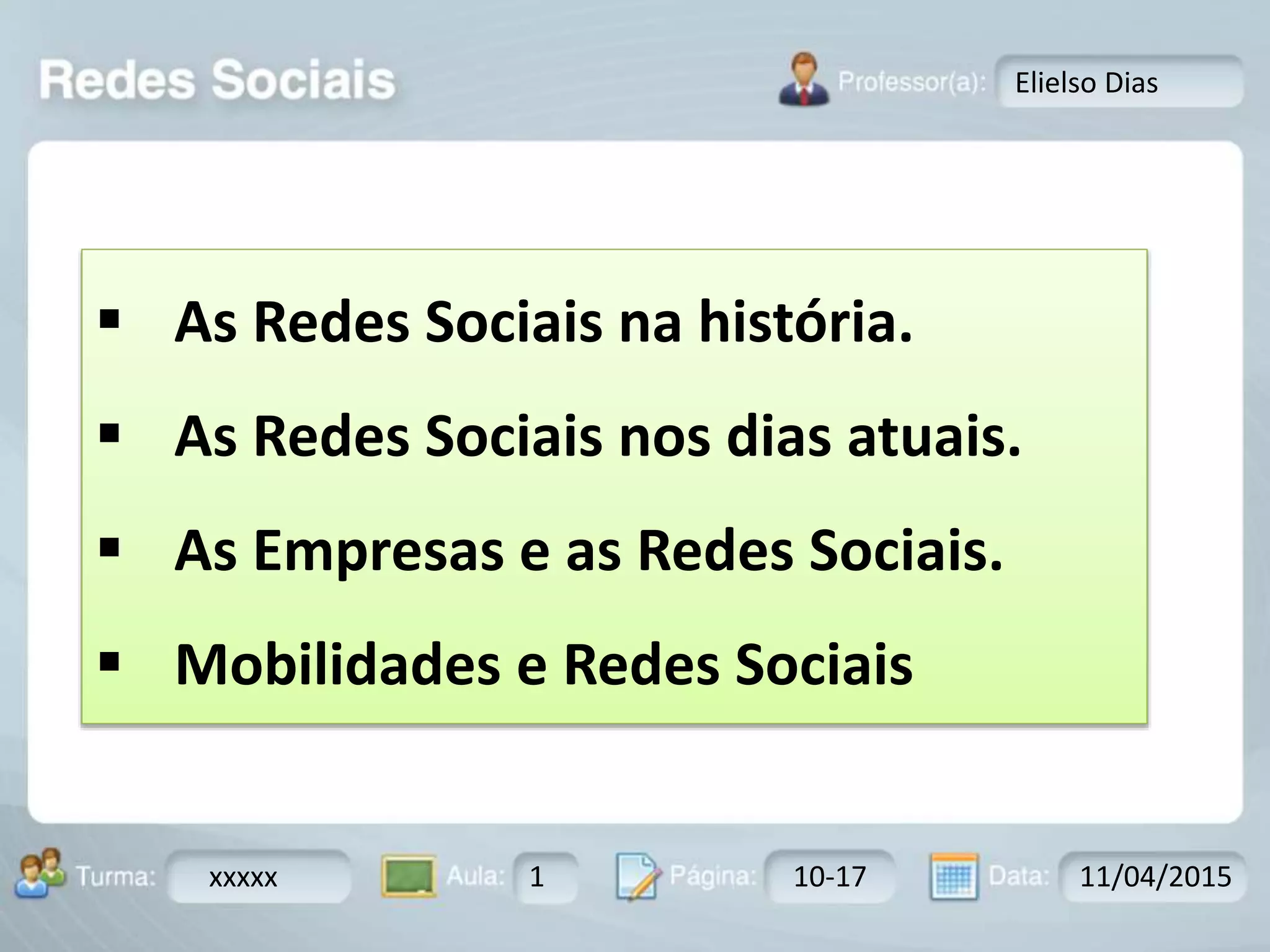 Redes Sociais

Professor(a): Elielso Dias

▪ As Redes Sociais na história.

▪ As Redes Sociais nos dias atuais.

▪ As Empresas e as Redes Sociais.

▪ Mobilidades e Redes Sociais

Turma: xxxxx Aula: 1 Página: 10-17 Data: 11/04/2015